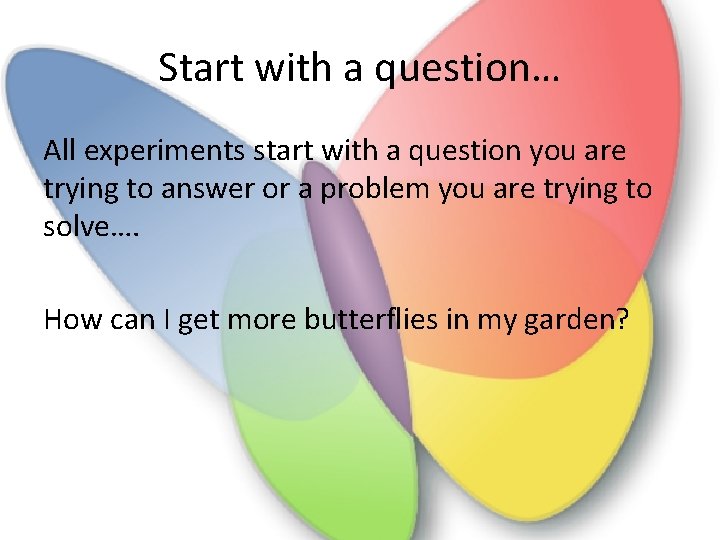 Start with a question…

All experiments start with a question you are trying to answer or a problem you are trying to solve….

How can I get more butterflies in my garden?